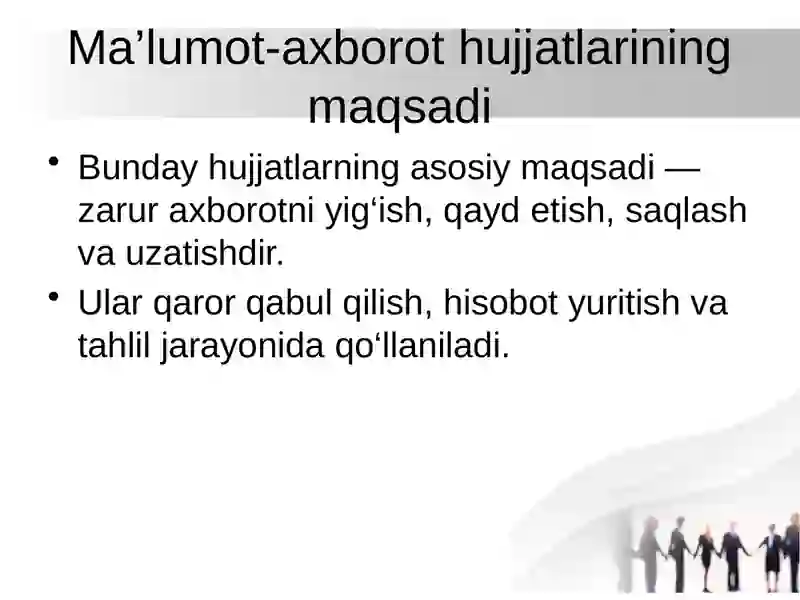 Ma’lumot-axborot hujjatlarining maqsadi

• Bunday hujjatlarning asosiy maqsadi — zarur axborotni yig‘ish, qayd etish, saqlash va uzatishdir.
• Ular qaror qabul qilish, hisobot yuritish va tahlil jarayonida qo‘llaniladi.